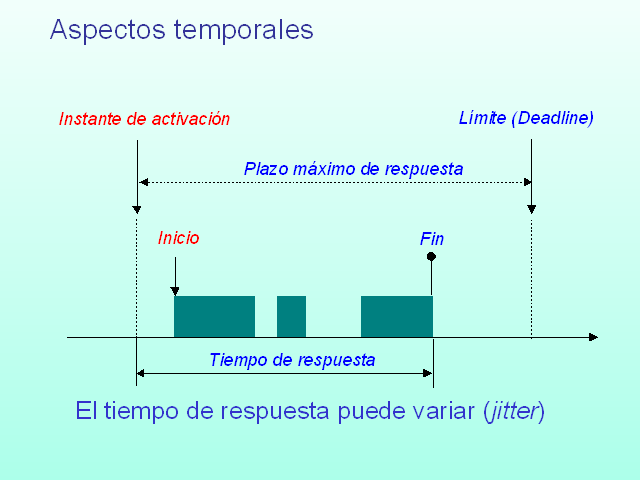 Aspectos temporales

Instante de activación

Límite (Deadline)

Plazo máximo de respuesta

Inicio

Fin

Tiempo de respuesta

El tiempo de respuesta puede variar (jitter)